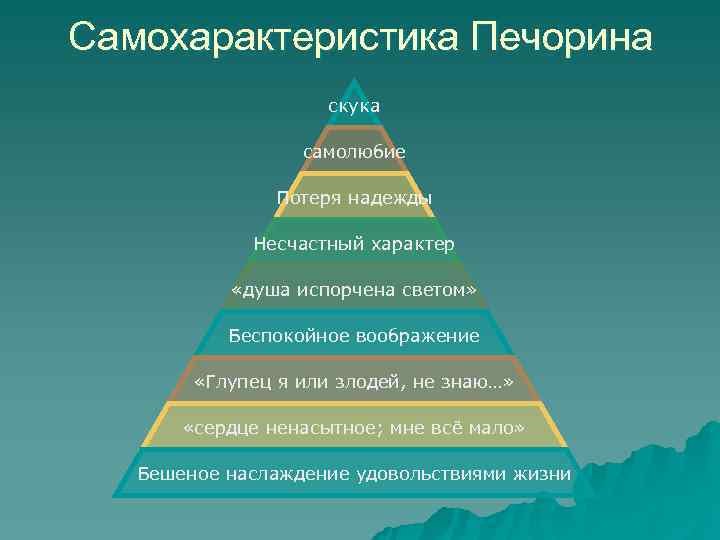 Самохарактеристика Печорина

скука

самолюбие

Потеря надежды

Несчастный характер

«душа испорчена светом»

Беспокойное воображение

«Глупец я или злодей, не знаю…»

«сердце ненасытное; мне всё мало»

Бешеное наслаждение удовольствиями жизни